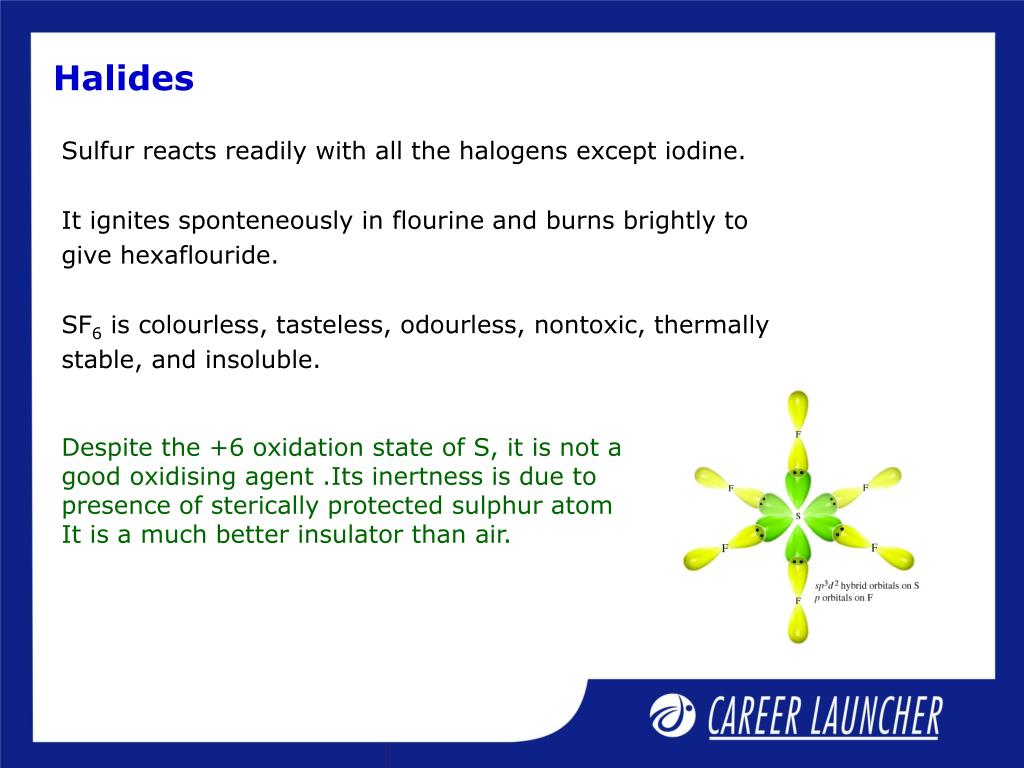 Halides

Sulfur reacts readily with all the halogens except iodine.

It ignites sponteneously in flourine and burns brightly to give hexaflouride.

$SF_6$ is colourless, tasteless, odourless, nontoxic, thermally stable, and insoluble.

Despite the +6 oxidation state of S, it is not a good oxidising agent .Its inertness is due to presence of sterically protected sulphur atom It is a much better insulator than air.

F
F
F
S
F
F
F
$sp^3d^2$ hybrid orbitals on S
$p$ orbitals on F

CAREER LAUNCHER